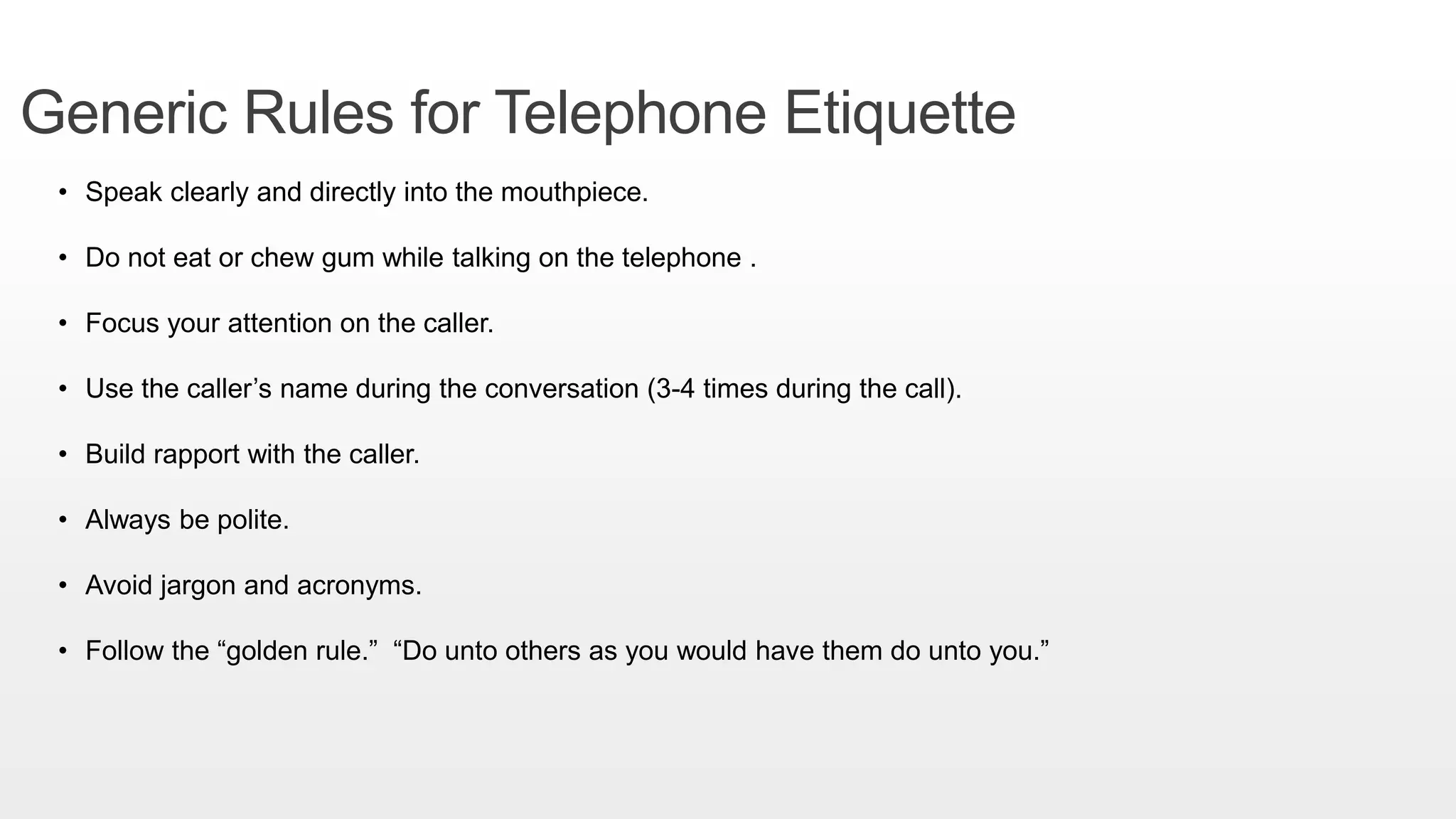 Generic Rules for Telephone Etiquette

• Speak clearly and directly into the mouthpiece.

• Do not eat or chew gum while talking on the telephone .

• Focus your attention on the caller.

• Use the caller’s name during the conversation (3-4 times during the call).

• Build rapport with the caller.

• Always be polite.

• Avoid jargon and acronyms.

• Follow the “golden rule.” “Do unto others as you would have them do unto you.”